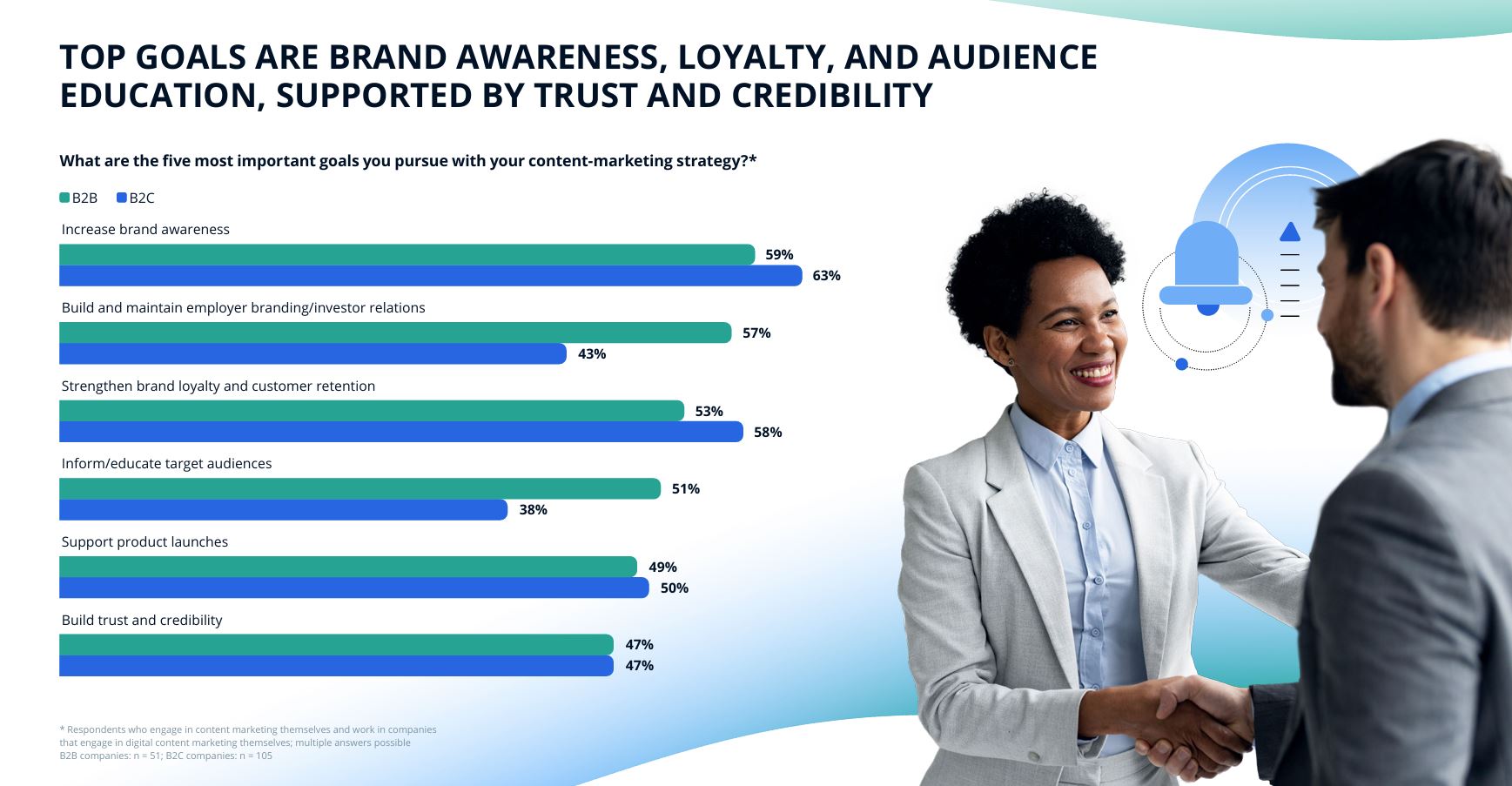 TOP GOALS ARE BRAND AWARENESS, LOYALTY, AND AUDIENCE EDUCATION, SUPPORTED BY TRUST AND CREDIBILITY

What are the five most important goals you pursue with your content-marketing strategy?*

B2B B2C

Increase brand awareness
59%
63%

Build and maintain employer branding/investor relations
57%
43%

Strengthen brand loyalty and customer retention
53%
58%

Inform/educate target audiences
51%
38%

Support product launches
49%
50%

Build trust and credibility
47%
47%

* Respondents who engage in content marketing themselves and work in companies that engage in digital content marketing themselves; multiple answers possible
B2B companies: n = 51; B2C companies: n = 105